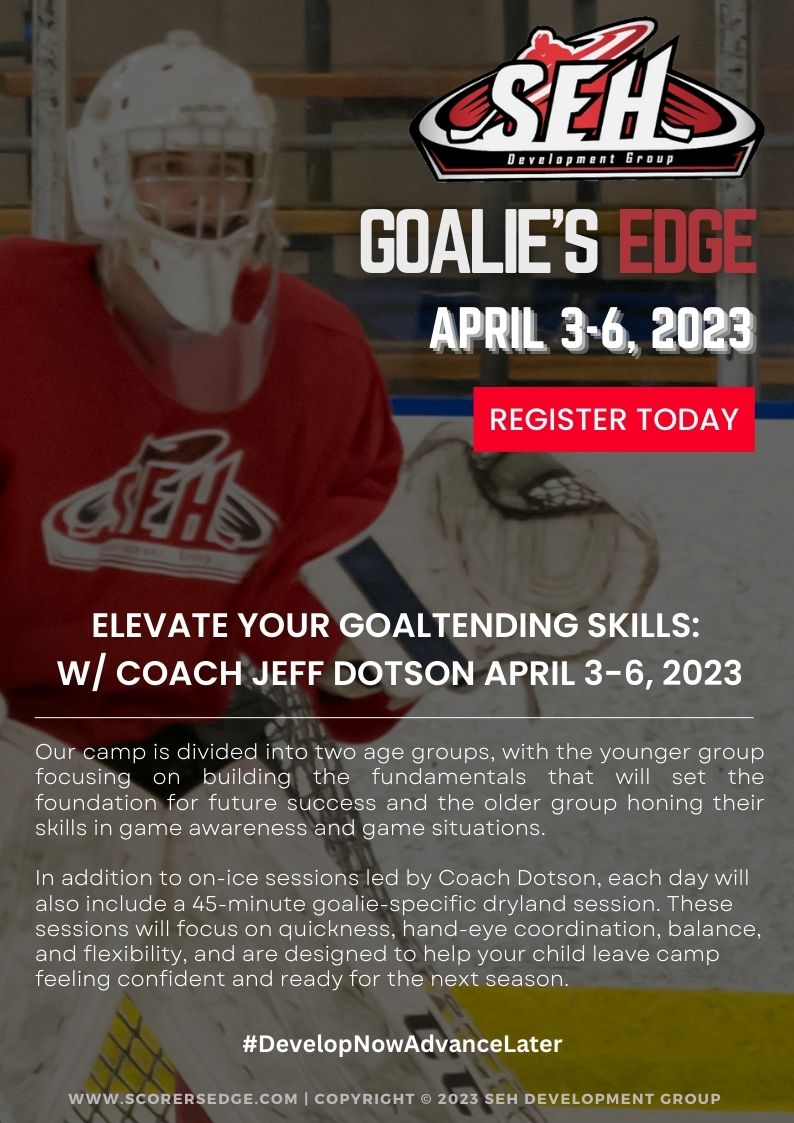 SEH
Development Group

GOALIE'S EDGE

APRIL 3-6, 2023

REGISTER TODAY

SEH

ELEVATE YOUR GOALTENDING SKILLS: W/ COACH JEFF DOTSON APRIL 3-6, 2023

Our camp is divided into two age groups, with the younger group focusing on building the fundamentals that will set the foundation for future success and the older group honing their skills in game awareness and game situations.

In addition to on-ice sessions led by Coach Dotson, each day will also include a 45-minute goalie-specific dryland session. These sessions will focus on quickness, hand-eye coordination, balance, and flexibility, and are designed to help your child leave camp feeling confident and ready for the next season.

#DevelopNowAdvanceLater

WWW.SCORERSEDGE.COM | COPYRIGHT © 2023 SEH DEVELOPMENT GROUP